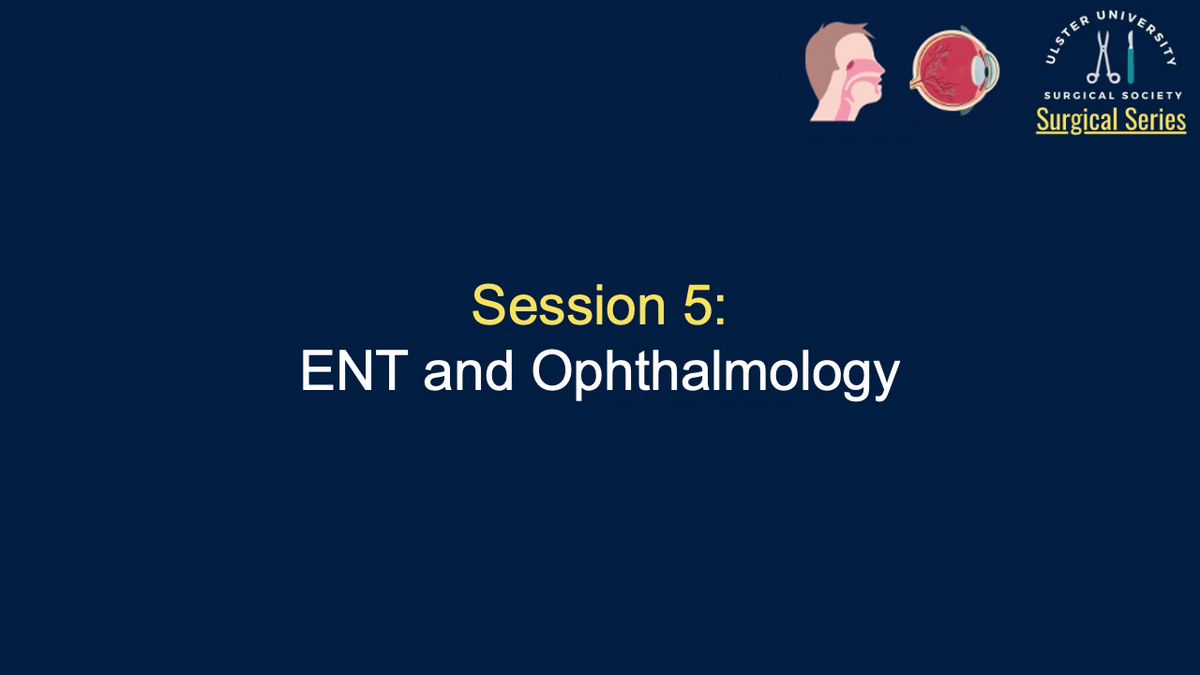 ULSTER UNIVERSITY
SURGICAL SOCIETY
Surgical Series

Session 5:
ENT and Ophthalmology